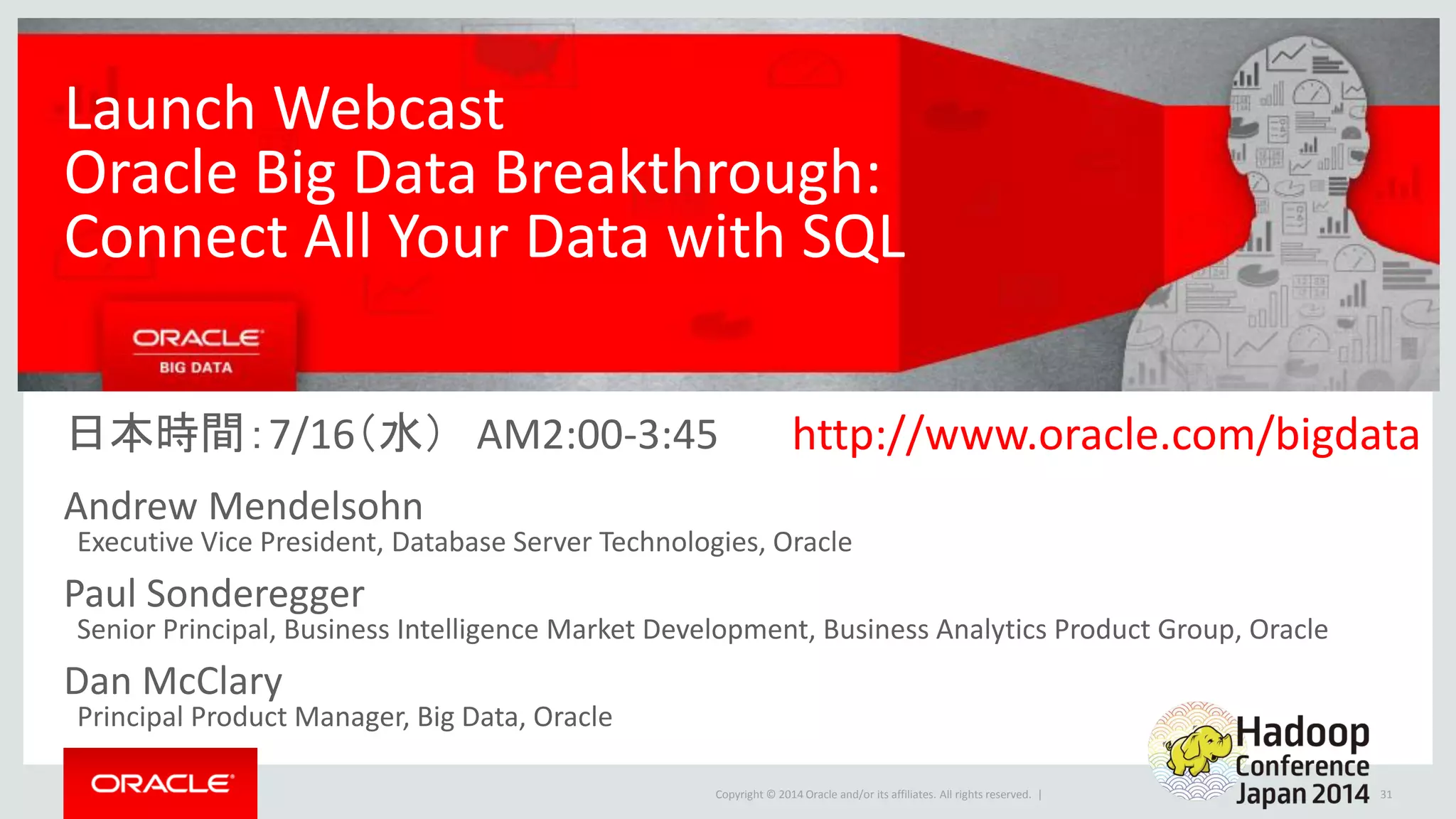 Launch Webcast
Oracle Big Data Breakthrough:
Connect All Your Data with SQL

ORACLE
BIG DATA

日本時間：7/16（水） AM2:00-3:45 http://www.oracle.com/bigdata

Andrew Mendelsohn
Executive Vice President, Database Server Technologies, Oracle

Paul Sonderegger
Senior Principal, Business Intelligence Market Development, Business Analytics Product Group, Oracle

Dan McClary
Principal Product Manager, Big Data, Oracle

ORACLE

Copyright © 2014 Oracle and/or its affiliates. All rights reserved. |

Hadoop Conference Japan 2014

31